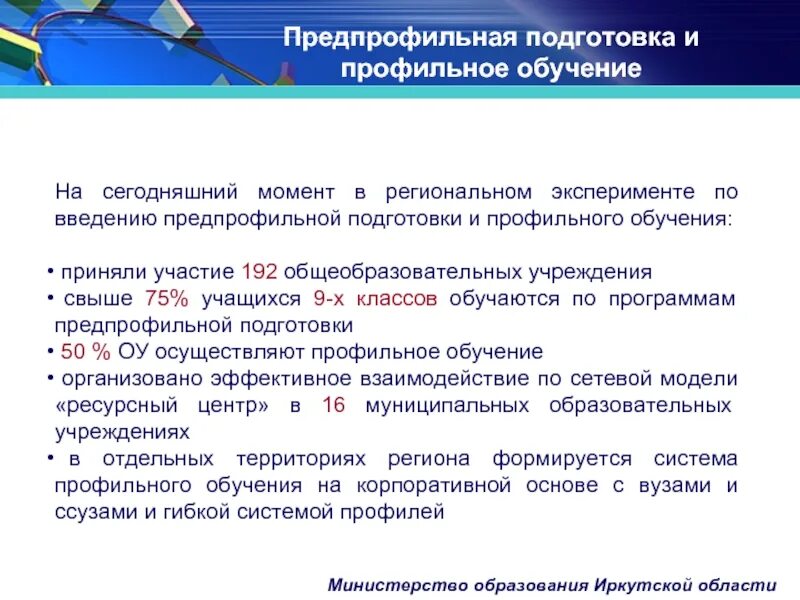 Предпрофильная подготовка и профильное обучение

На сегодняшний момент в региональном эксперименте по введению предпрофильной подготовки и профильного обучения:

• приняли участие 192 общеобразовательных учреждения
• свыше 75% учащихся 9-х классов обучаются по программам предпрофильной подготовки
• 50 % ОУ осуществляют профильное обучение
• организовано эффективное взаимодействие по сетевой модели «ресурсный центр» в 16 муниципальных образовательных учреждениях
• в отдельных территориях региона формируется система профильного обучения на корпоративной основе с вузами и ссузами и гибкой системой профилей

Министерство образования Иркутской области